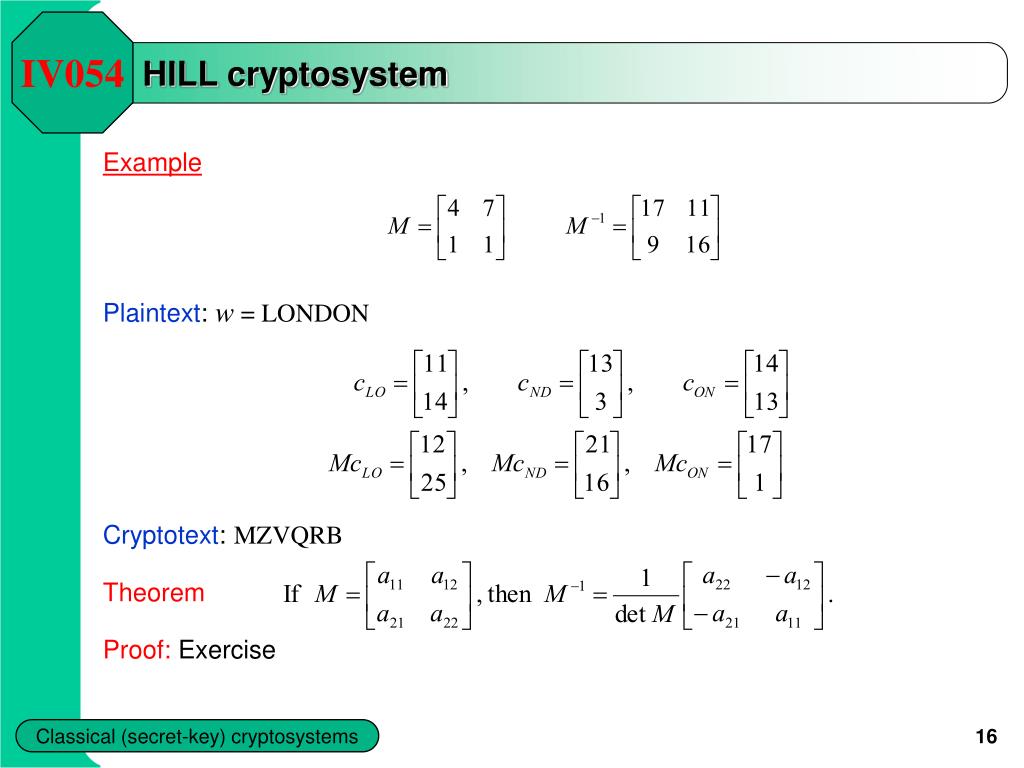 IV054 HILL cryptosystem

Example

$M = \begin{bmatrix} 4 & 7 \\ 1 & 1 \end{bmatrix}$ $M^{-1} = \begin{bmatrix} 17 & 11 \\ 9 & 16 \end{bmatrix}$

Plaintext: $w = \text{LONDON}$

$c_{LO} = \begin{bmatrix} 11 \\ 14 \end{bmatrix}$, $c_{ND} = \begin{bmatrix} 13 \\ 3 \end{bmatrix}$, $c_{ON} = \begin{bmatrix} 14 \\ 13 \end{bmatrix}$

$Mc_{LO} = \begin{bmatrix} 12 \\ 25 \end{bmatrix}$, $Mc_{ND} = \begin{bmatrix} 21 \\ 16 \end{bmatrix}$, $Mc_{ON} = \begin{bmatrix} 17 \\ 1 \end{bmatrix}$

Cryptotext: MZVQRB

Theorem If $M = \begin{bmatrix} a_{11} & a_{12} \\ a_{21} & a_{22} \end{bmatrix}$, then $M^{-1} = \frac{1}{\det M} \begin{bmatrix} a_{22} & -a_{12} \\ -a_{21} & a_{11} \end{bmatrix}$.

Proof: Exercise

Classical (secret-key) cryptosystems

16